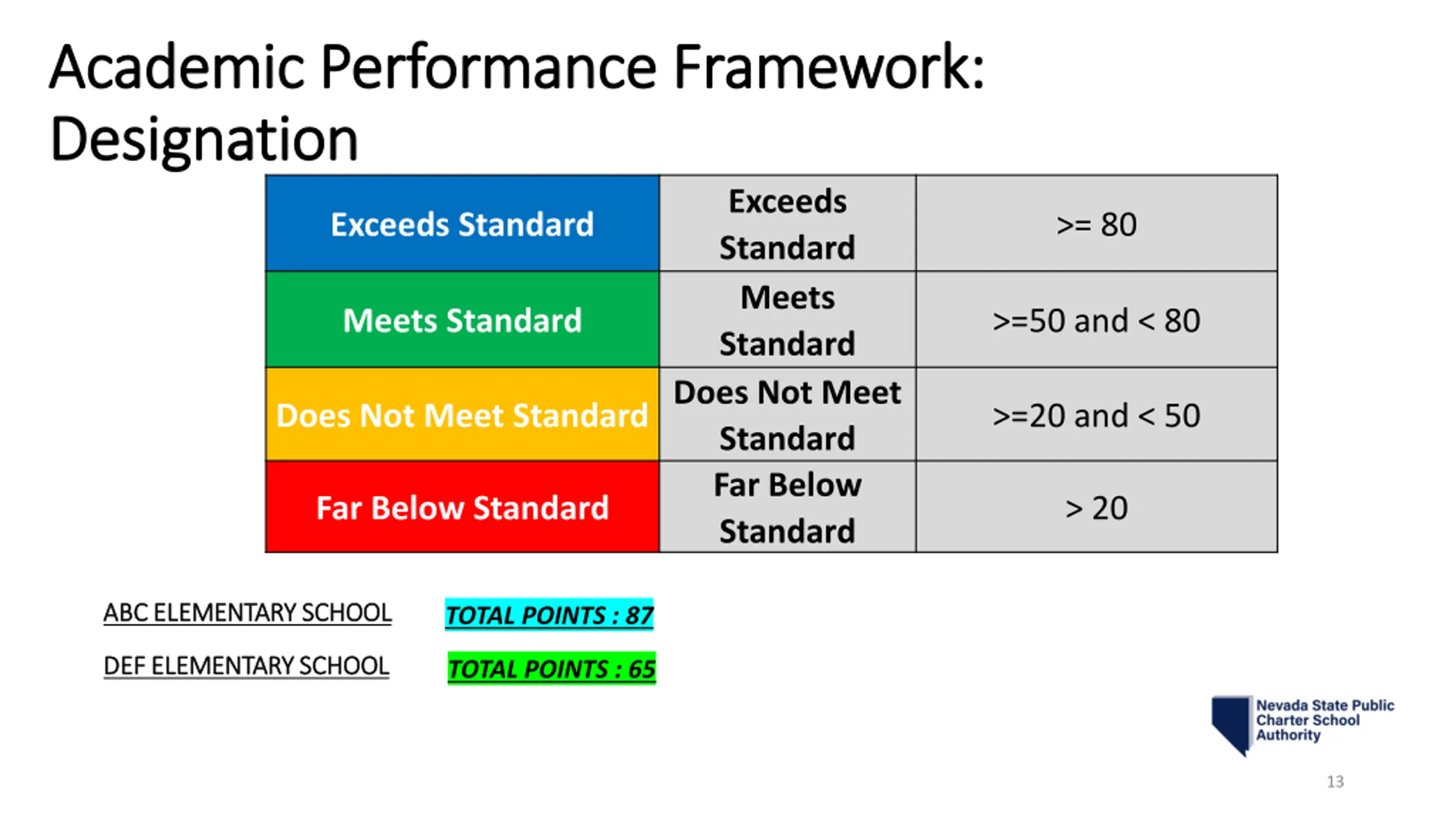 Academic Performance Framework: Designation

| Exceeds Standard | Exceeds Standard | >= 80 |
|---|---|---|
| Meets Standard | Meets Standard | >=50 and < 80 |
| Does Not Meet Standard | Does Not Meet Standard | >=20 and < 50 |
| Far Below Standard | Far Below Standard | > 20 |

ABC ELEMENTARY SCHOOL TOTAL POINTS : 87

DEF ELEMENTARY SCHOOL TOTAL POINTS : 65

Nevada State Public Charter School Authority

13